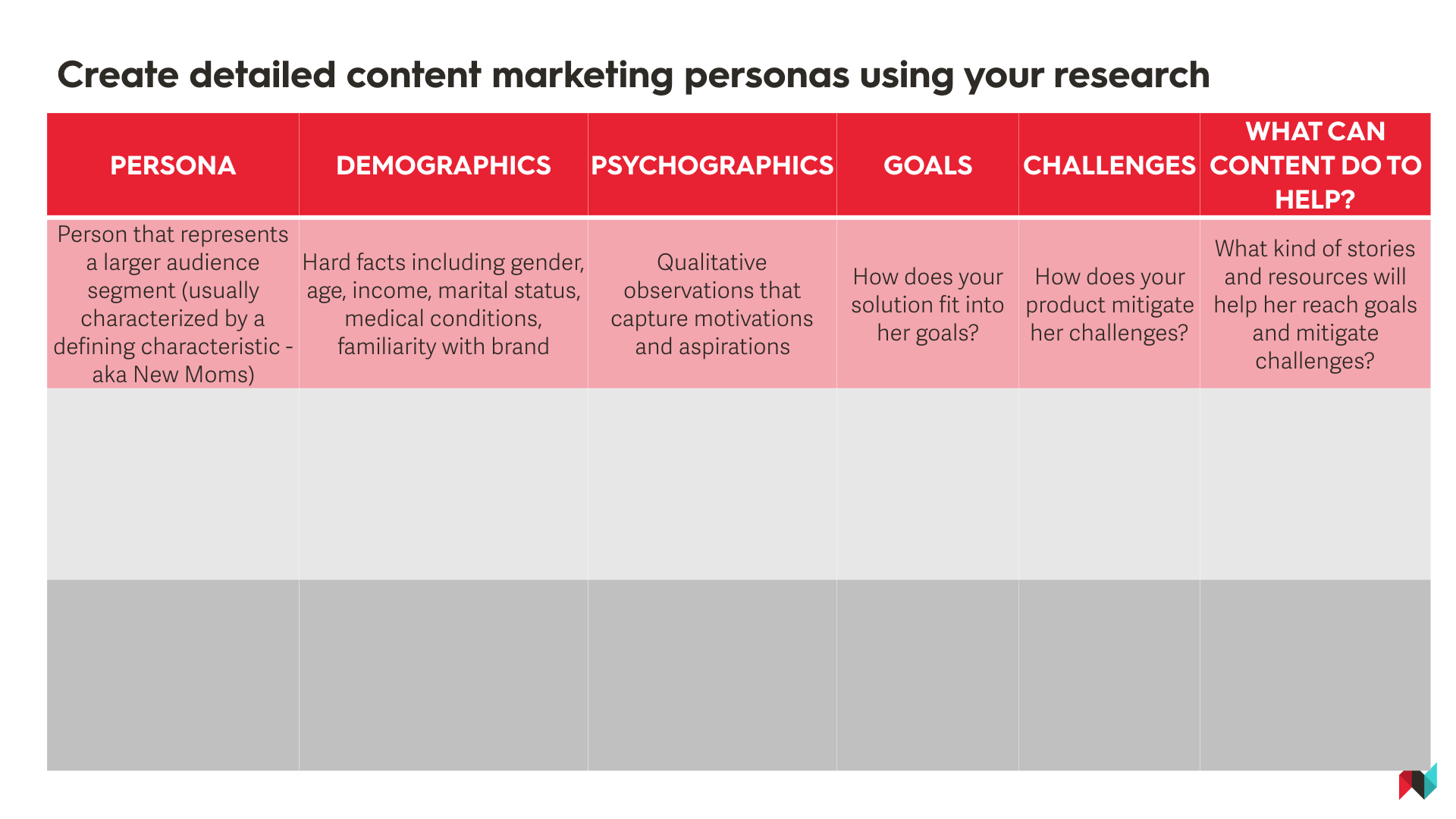 Create detailed content marketing personas using your research

| PERSONA | DEMOGRAPHICS | PSYCHOGRAPHICS | GOALS | CHALLENGES | WHAT CAN CONTENT DO TO HELP? |
|---|---|---|---|---|---|
| Person that represents a larger audience segment (usually characterized by a defining characteristic - aka New Moms) | Hard facts including gender, age, income, marital status, medical conditions, familiarity with brand | Qualitative observations that capture motivations and aspirations | How does your solution fit into her goals? | How does your product mitigate her challenges? | What kind of stories and resources will help her reach goals and mitigate challenges? |
| | | | | | |
| | | | | | |